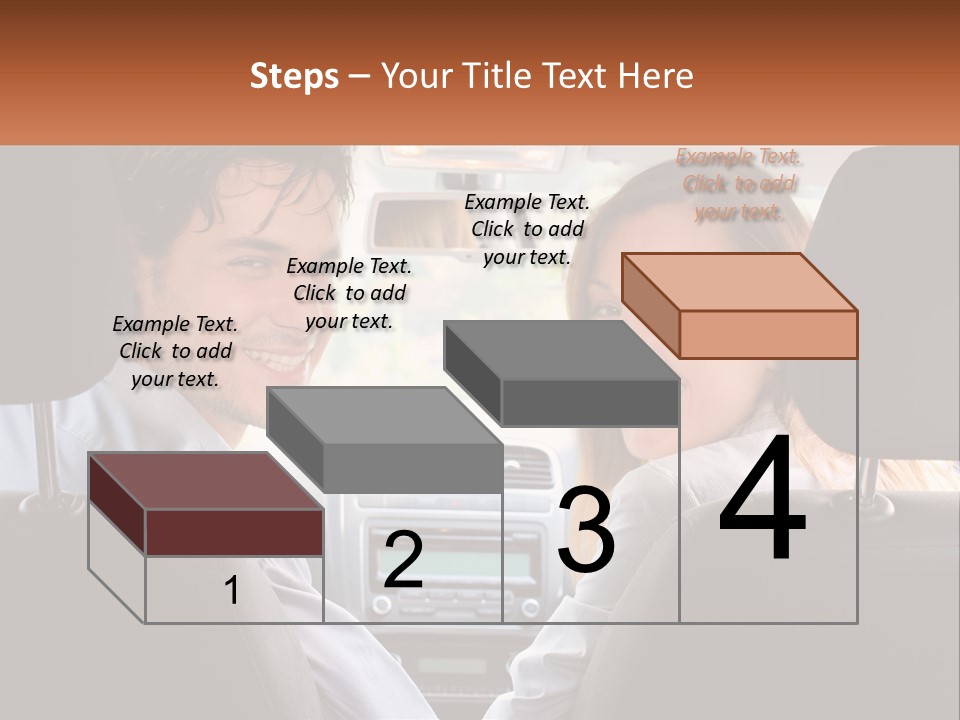 Steps – Your Title Text Here

Example Text. Click to add your text.

Example Text. Click to add your text.

Example Text. Click to add your text.

Example Text. Click to add your text.

1

2

3

4